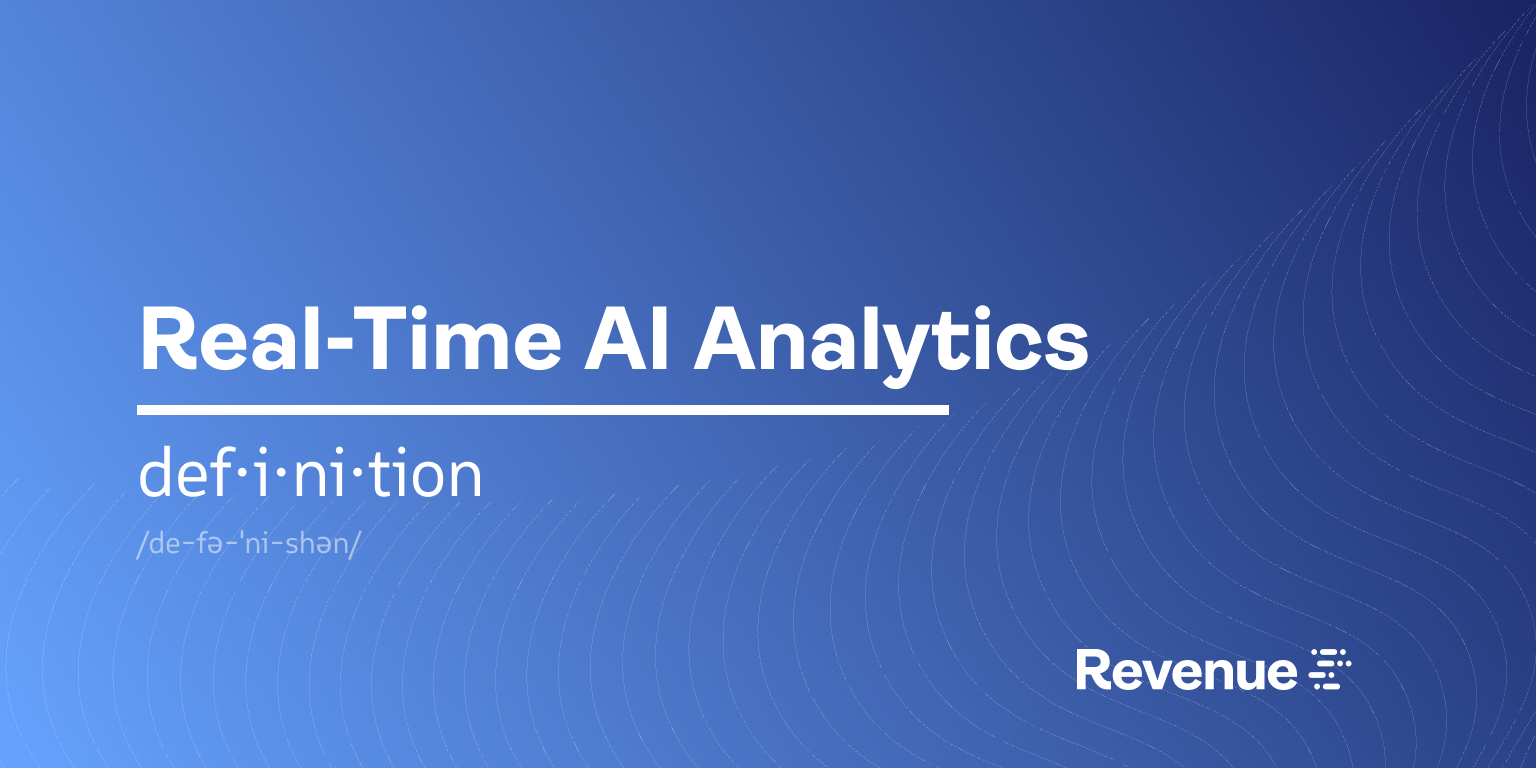 Real-Time AI Analytics

def·i·ni·tion

/de-fə-ˈni-shən/

Revenue